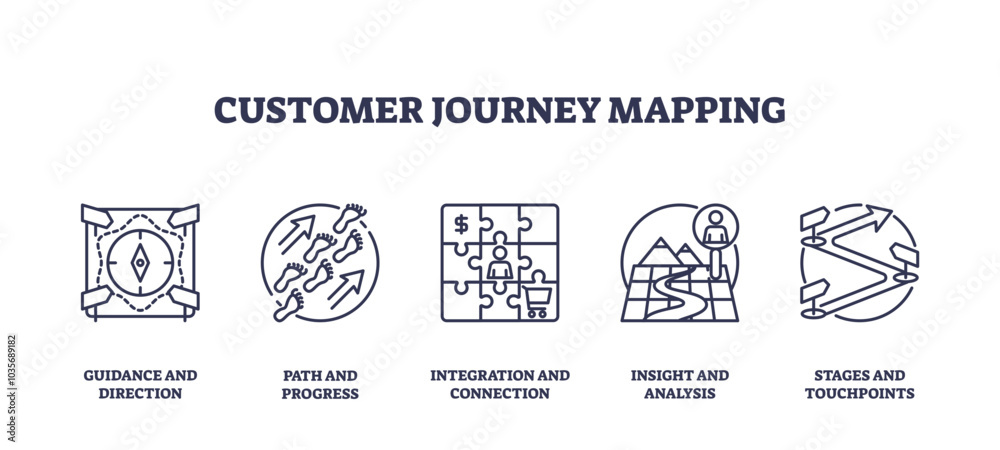 CUSTOMER JOURNEY MAPPING

$

GUIDANCE AND DIRECTION

PATH AND PROGRESS

INTEGRATION AND CONNECTION

INSIGHT AND ANALYSIS

STAGES AND TOUCHPOINTS

1035689182